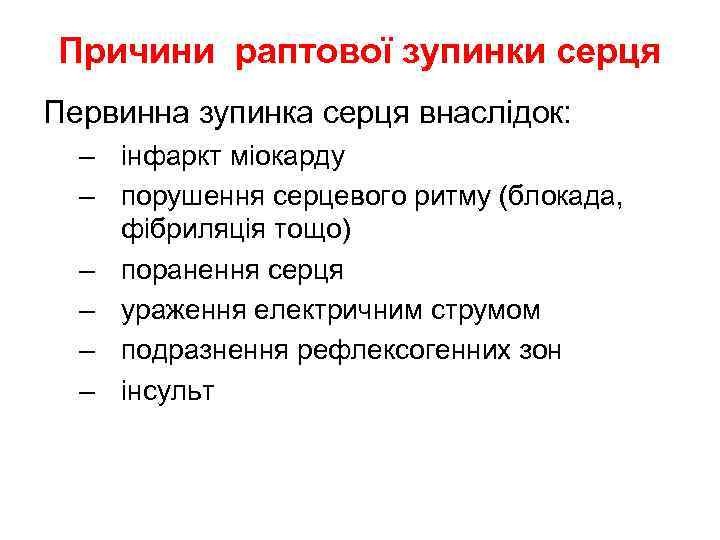 Причини раптової зупинки серця

Первинна зупинка серця внаслідок:

– інфаркт міокарду
– порушення серцевого ритму (блокада, фібриляція тощо)
– поранення серця
– ураження електричним струмом
– подразнення рефлексогенних зон
– інсульт